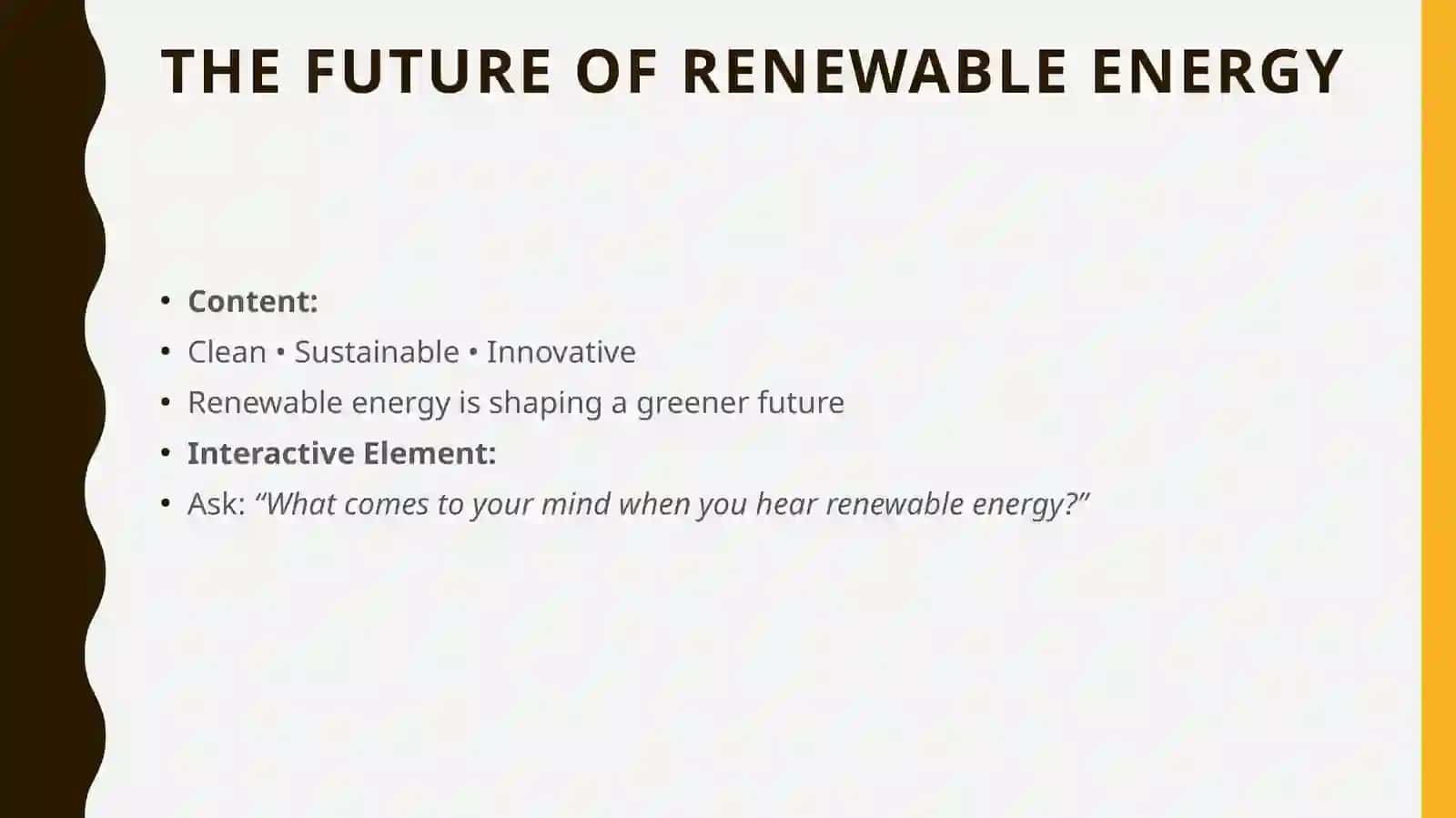 THE FUTURE OF RENEWABLE ENERGY

• Content:
• Clean • Sustainable • Innovative
• Renewable energy is shaping a greener future
• Interactive Element:
• Ask: “What comes to your mind when you hear renewable energy?”